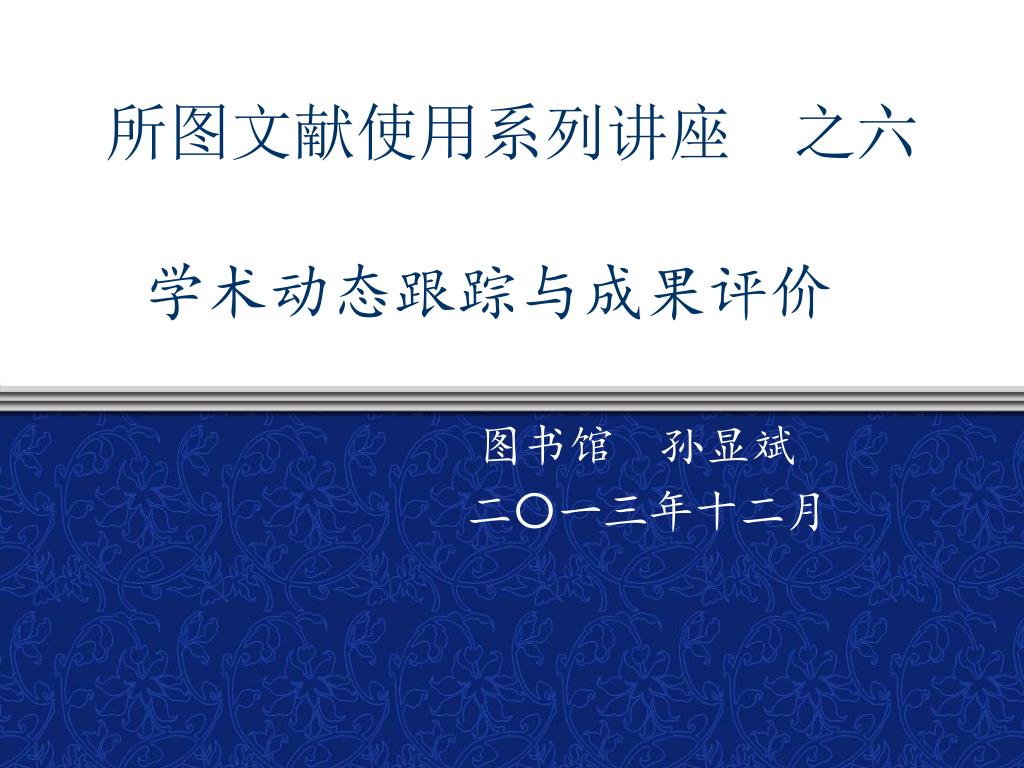 所图文献使用系列讲座　之六

学术动态跟踪与成果评价

图书馆　孙显斌

二〇一三年十二月